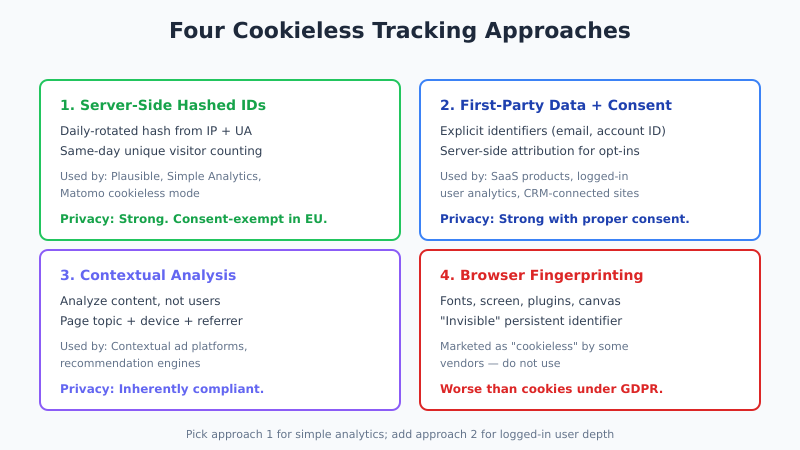 Four Cookieless Tracking Approaches

1. Server-Side Hashed IDs

Daily-rotated hash from IP + UA
Same-day unique visitor counting

Used by: Plausible, Simple Analytics, Matomo cookieless mode

Privacy: Strong. Consent-exempt in EU.

2. First-Party Data + Consent

Explicit identifiers (email, account ID)
Server-side attribution for opt-ins

Used by: SaaS products, logged-in user analytics, CRM-connected sites

Privacy: Strong with proper consent.

3. Contextual Analysis

Analyze content, not users
Page topic + device + referrer

Used by: Contextual ad platforms, recommendation engines

Privacy: Inherently compliant.

4. Browser Fingerprinting

Fonts, screen, plugins, canvas
"Invisible" persistent identifier

Marketed as "cookieless" by some vendors — do not use

Worse than cookies under GDPR.

Pick approach 1 for simple analytics; add approach 2 for logged-in user depth